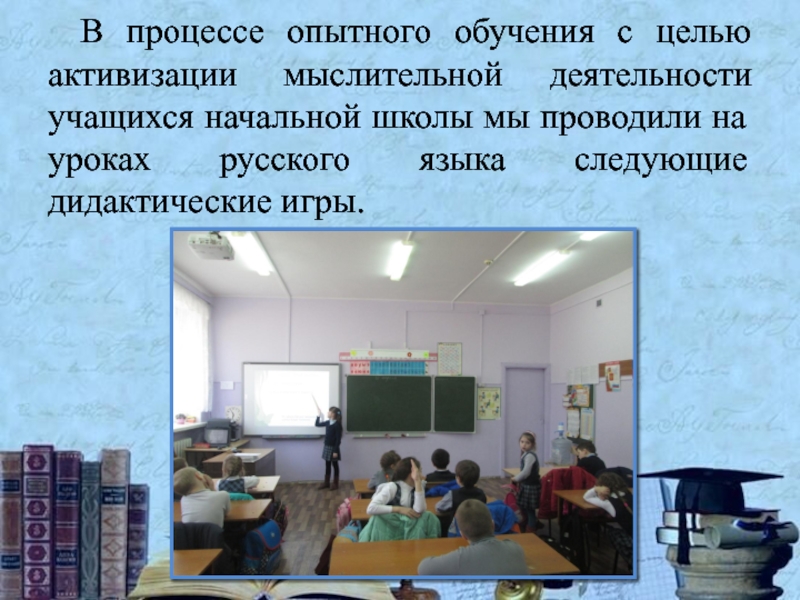 В процессе опытного обучения с целью активизации мыслительной деятельности учащихся начальной школы мы проводили на уроках русского языка следующие дидактические игры.